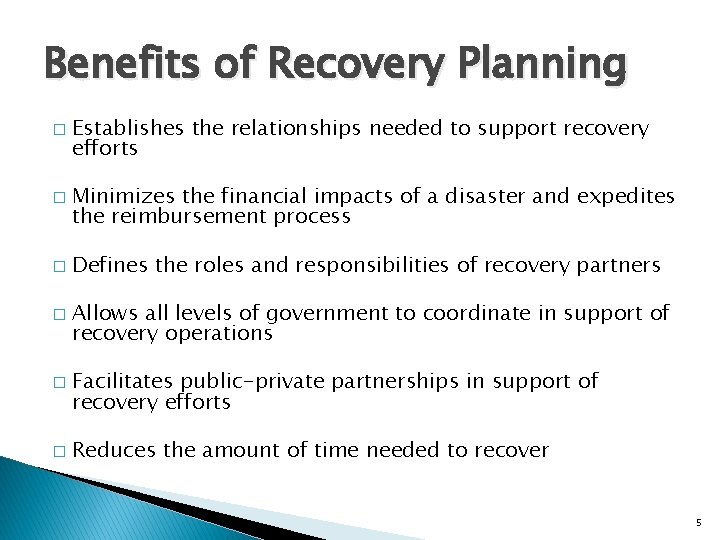 Benefits of Recovery Planning

□ Establishes the relationships needed to support recovery efforts

□ Minimizes the financial impacts of a disaster and expedites the reimbursement process

□ Defines the roles and responsibilities of recovery partners

□ Allows all levels of government to coordinate in support of recovery operations

□ Facilitates public-private partnerships in support of recovery efforts

□ Reduces the amount of time needed to recover

5